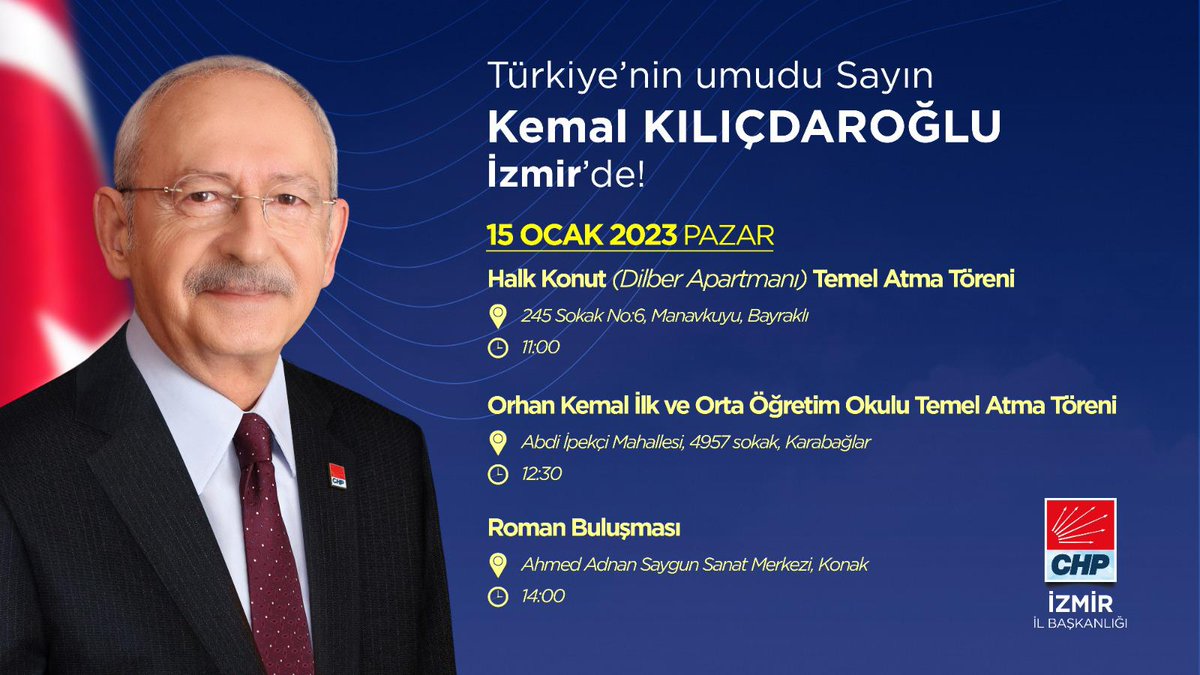 Türkiye'nin umudu Sayın
Kemal KILIÇDAROĞLU
İzmir'de!

15 OCAK 2023 PAZAR

Halk Konut (Dilber Apartmanı) Temel Atma Töreni
245 Sokak No:6, Manavkuyu, Bayraklı
11:00

Orhan Kemal İlk ve Orta Öğretim Okulu Temel Atma Töreni
Abdi İpekçi Mahallesi, 4957 sokak, Karabağlar
12:30

Roman Buluşması
Ahmed Adnan Saygun Sanat Merkezi, Konak
14:00

CHP

CHP
İZMİR
İL BAŞKANLIĞI